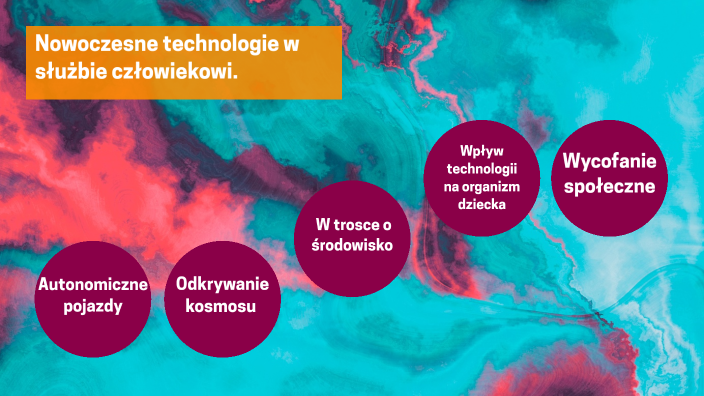 Nowoczesne technologie w służbie człowiekowi.

Autonomiczne pojazdy

Odkrywanie kosmosu

W trosce o środowisko

Wpływ technologii na organizm dziecka

Wycofanie społeczne